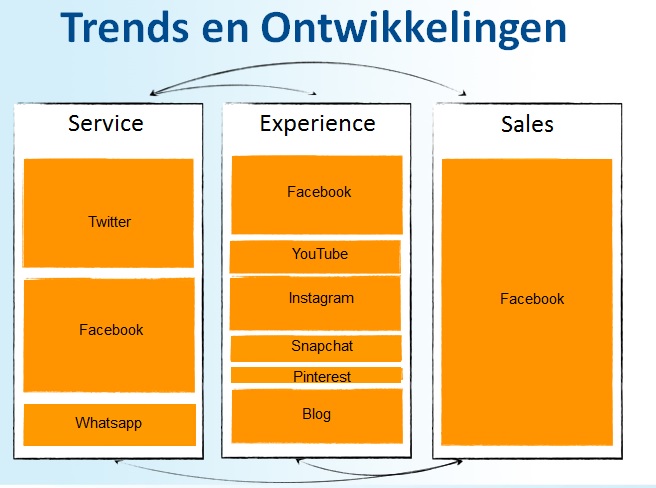 Trends en Ontwikkelingen

Service

Twitter

Facebook

Whatsapp

Experience

Facebook

YouTube

Instagram

Snapchat

Pinterest

Blog

Sales

Facebook